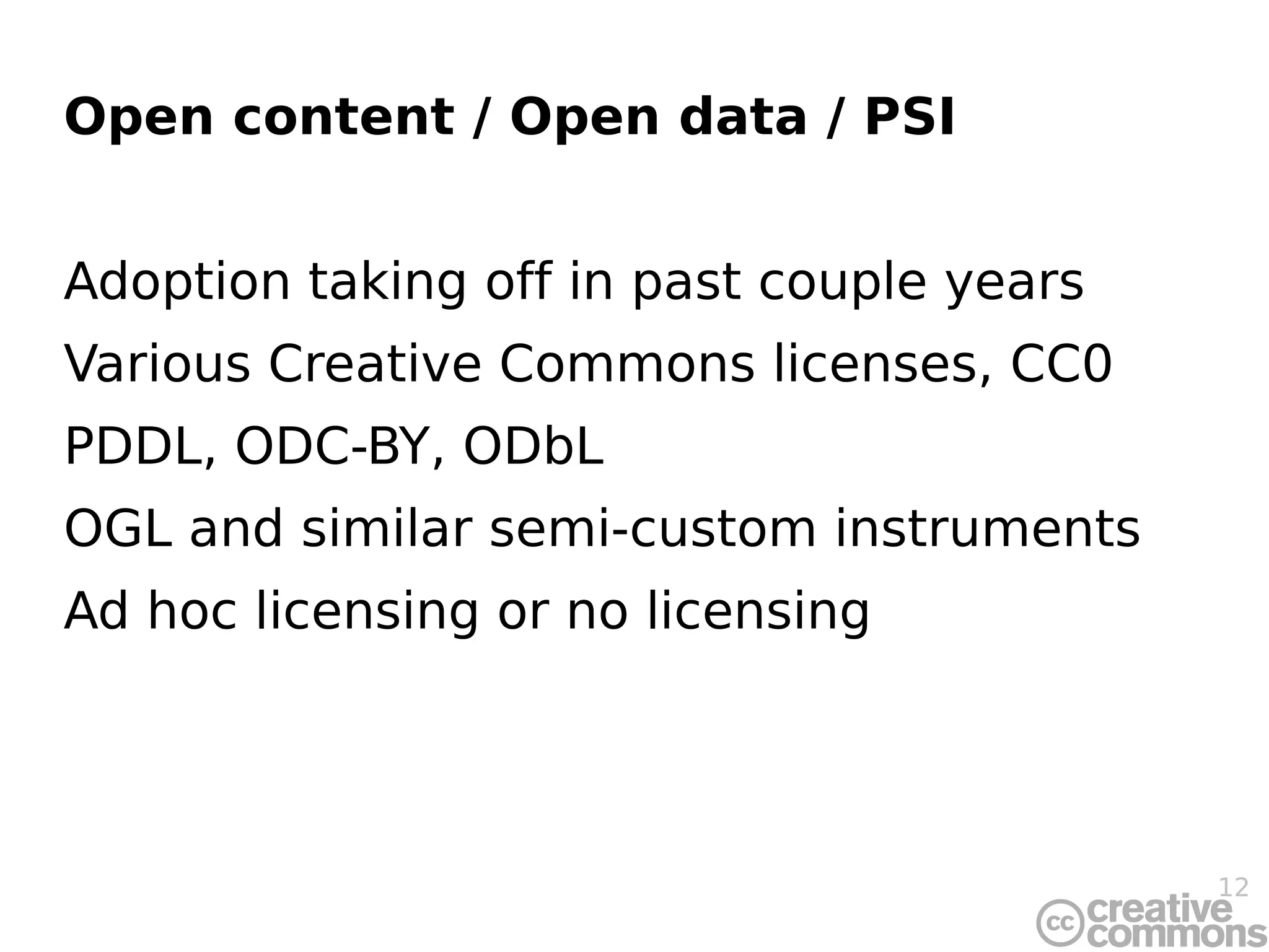 Open content / Open data / PSI

Adoption taking off in past couple years

Various Creative Commons licenses, CC0

PDDL, ODC-BY, ODbL

OGL and similar semi-custom instruments

Ad hoc licensing or no licensing

12

cc creative commons